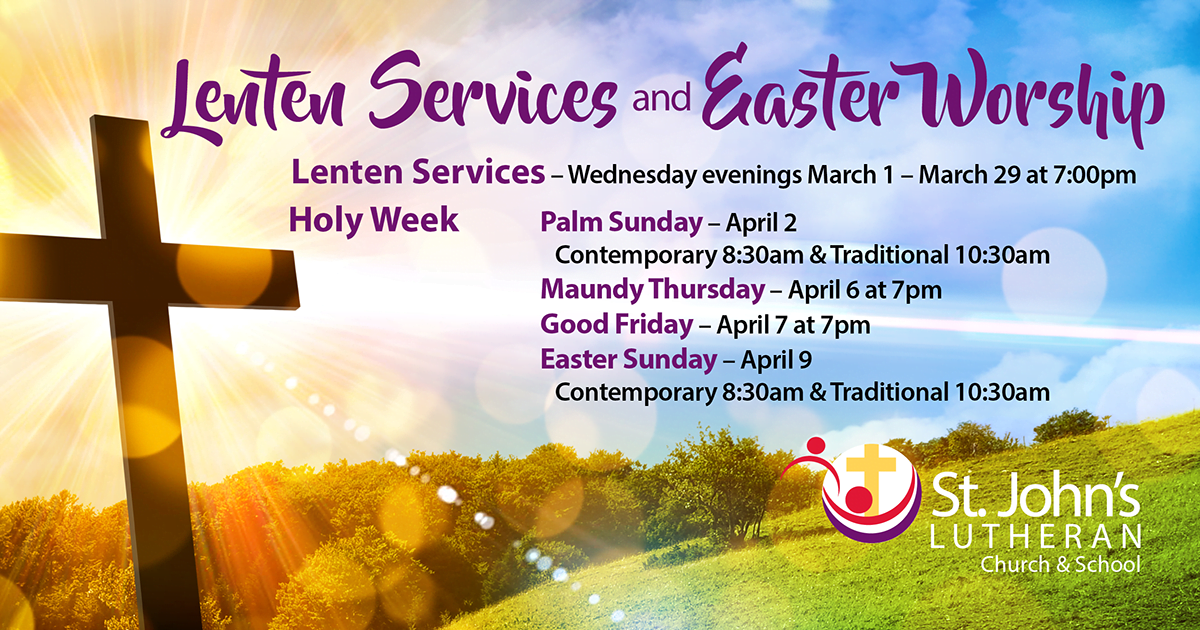 Lenten Services and Easter Worship

Lenten Services – Wednesday evenings March 1 – March 29 at 7:00pm

Holy Week

Palm Sunday – April 2
Contemporary 8:30am & Traditional 10:30am
Maundy Thursday – April 6 at 7pm
Good Friday – April 7 at 7pm
Easter Sunday – April 9
Contemporary 8:30am & Traditional 10:30am

St. John's
LUTHERAN
Church & School